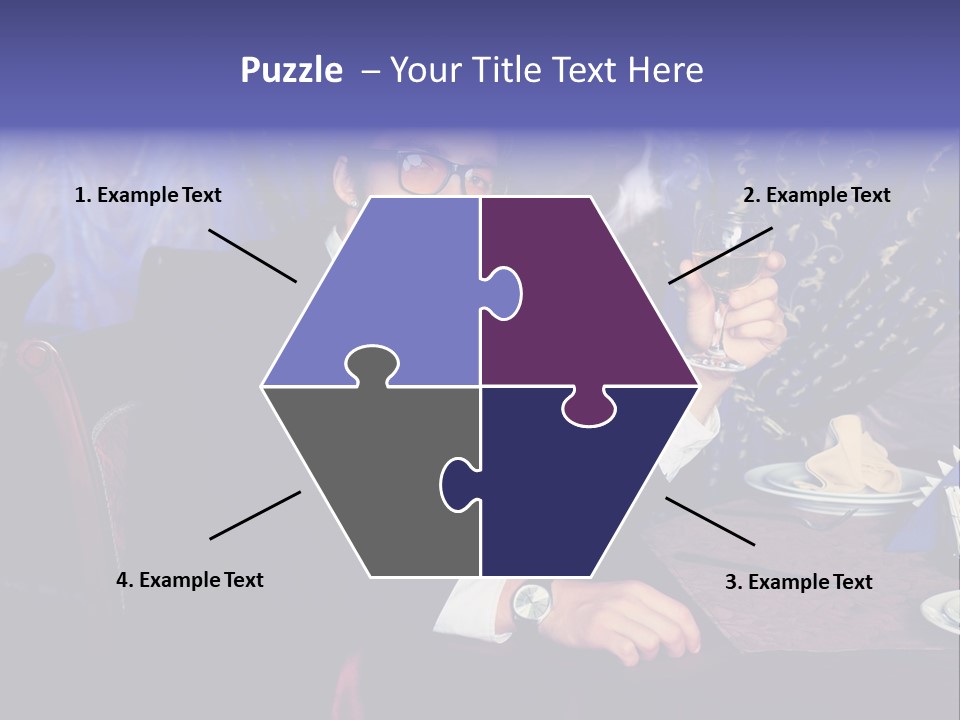 Puzzle – Your Title Text Here

1. Example Text

2. Example Text

4. Example Text

3. Example Text